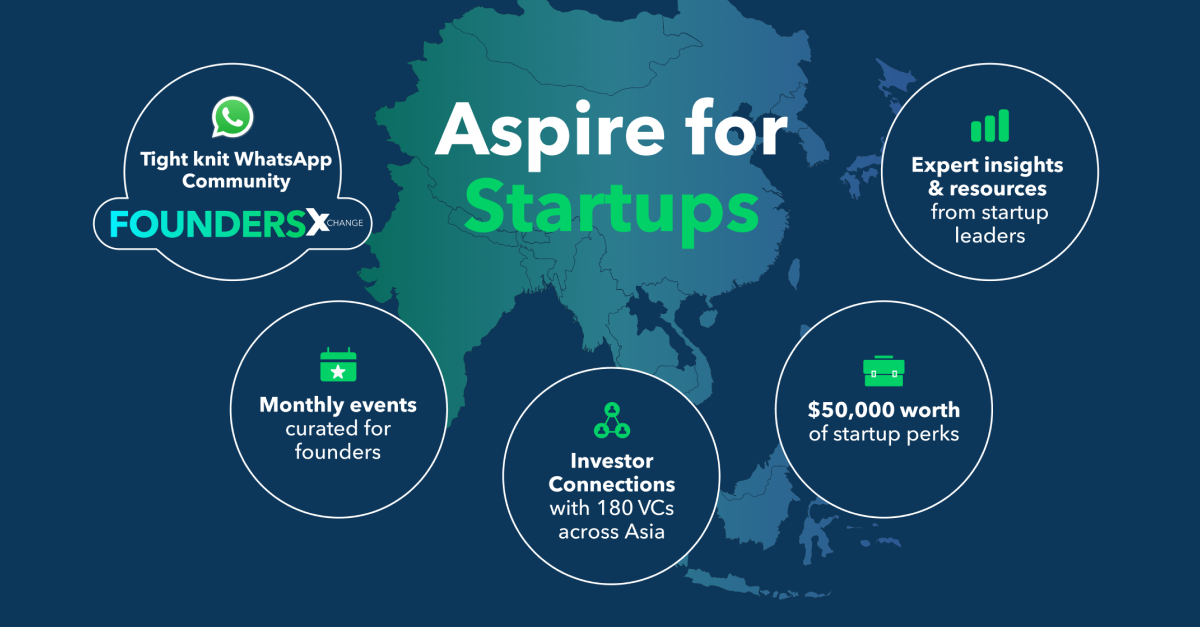 Aspire for Startups

Tight knit WhatsApp Community

FOUNDERSXCHANGE

Expert insights & resources from startup leaders

Monthly events curated for founders

Investor Connections with 180 VCs across Asia

$50,000 worth of startup perks